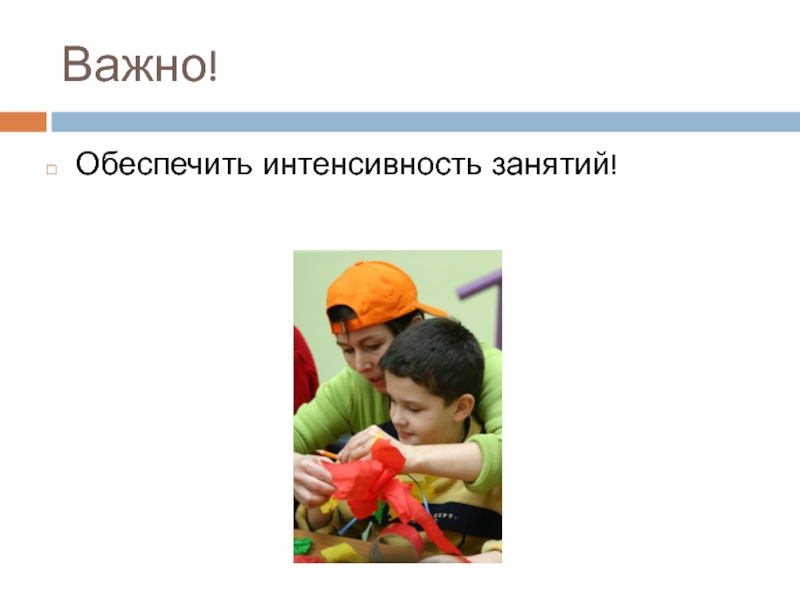 Важно!

Обеспечить интенсивность занятий!